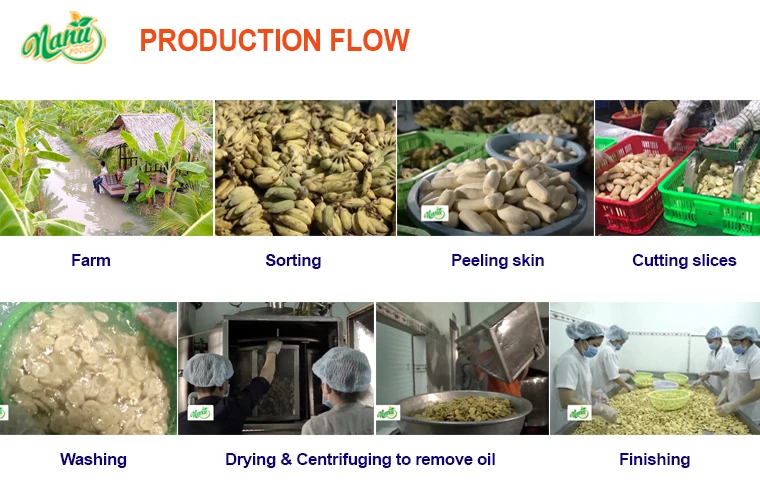 Nanu FOODS

PRODUCTION FLOW

Farm

Sorting

Peeling skin

Cutting slices

Washing

Drying & Centrifuging to remove oil

Finishing